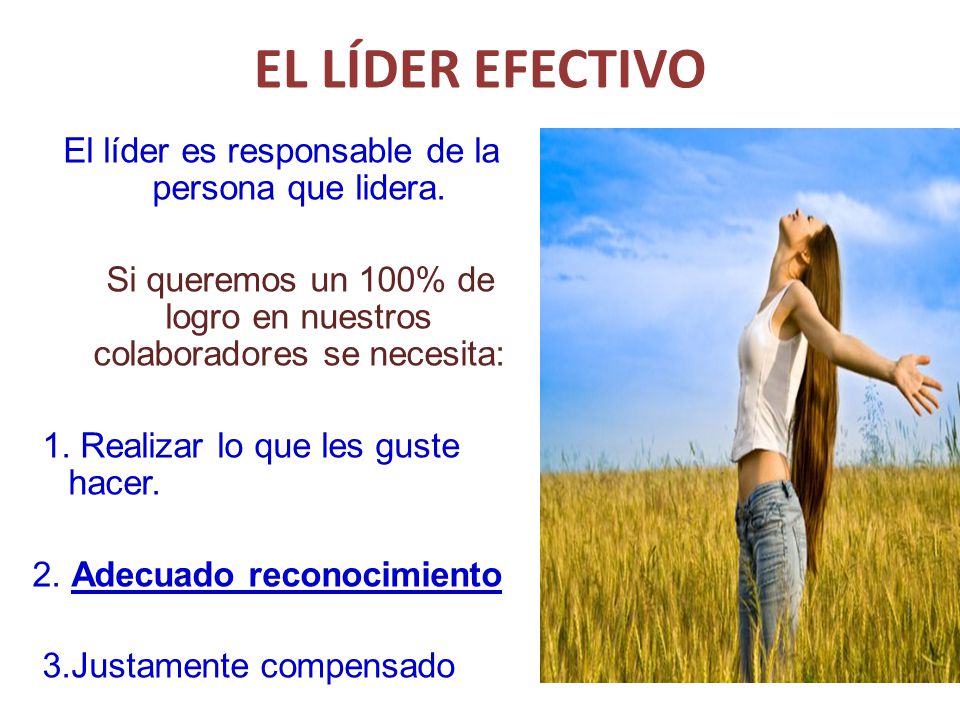 EL LÍDER EFECTIVO

El líder es responsable de la persona que lidera.

Si queremos un 100% de logro en nuestros colaboradores se necesita:

1. Realizar lo que les guste hacer.

2. Adecuado reconocimiento

3.Justamente compensado